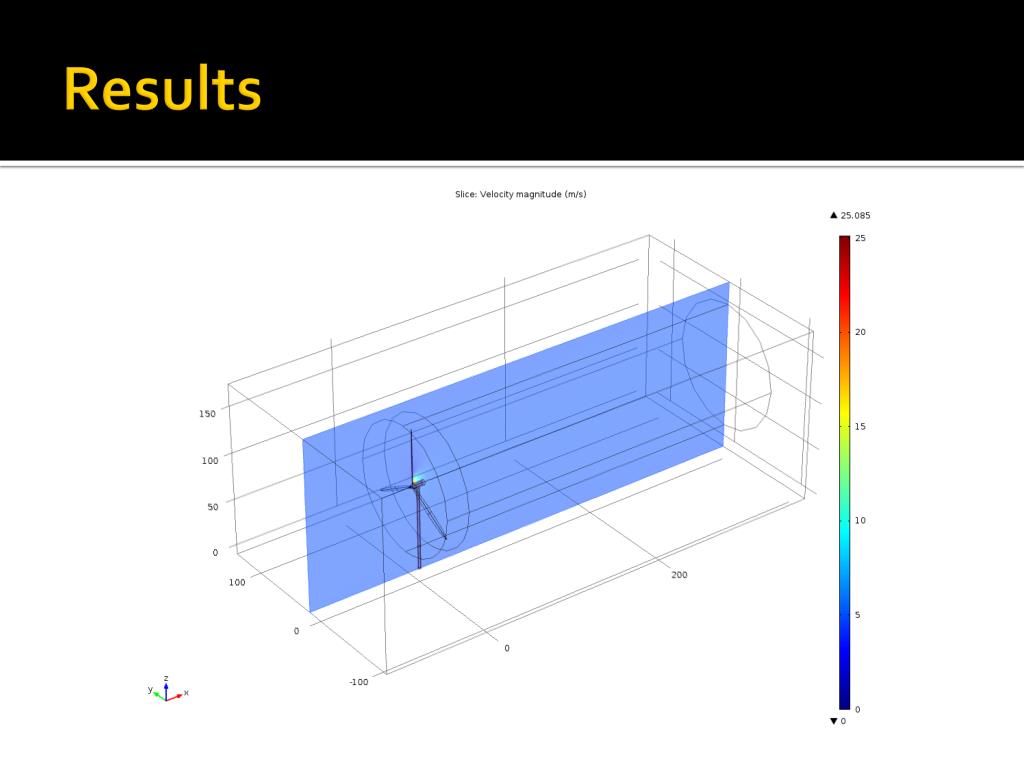 Results

Slice: Velocity magnitude (m/s)

▲ 25.085

25
20
15
10
5
0

▼ 0

150
100
50
0
100
0
-100
0
200

z
y
x